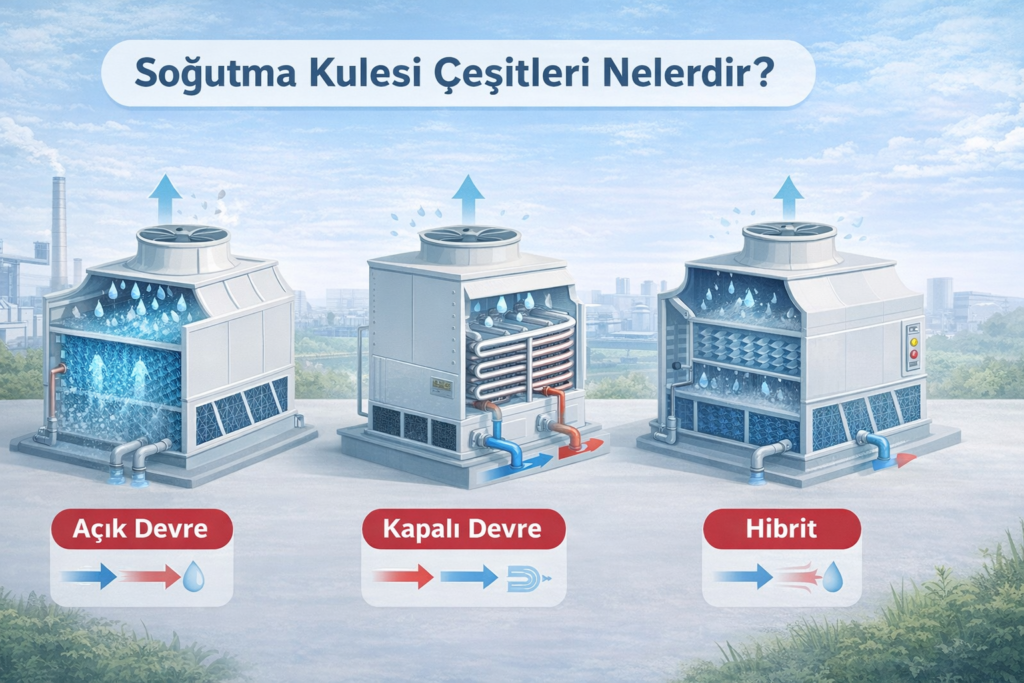 Soğutma Kulesi Çeşitleri Nelerdir?

Açık Devre

Kapalı Devre

Hibrit